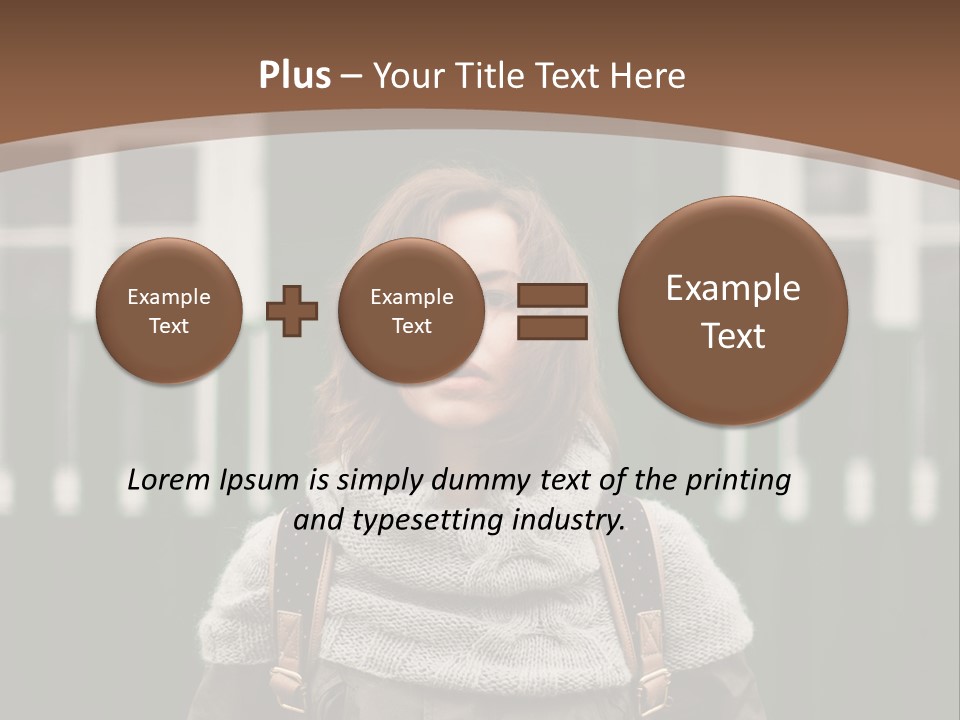 Plus – Your Title Text Here

Example Text

Example Text

Example Text

Lorem Ipsum is simply dummy text of the printing and typesetting industry.